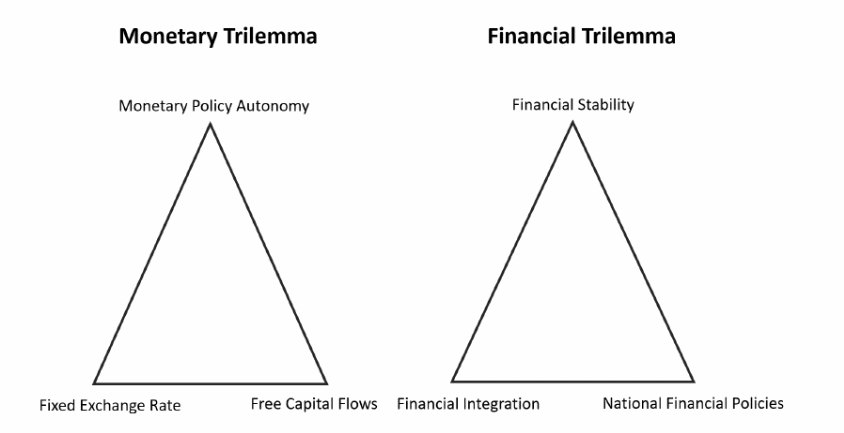 Monetary Trilemma

Monetary Policy Autonomy

Fixed Exchange Rate

Free Capital Flows

Financial Trilemma

Financial Stability

Financial Integration

National Financial Policies